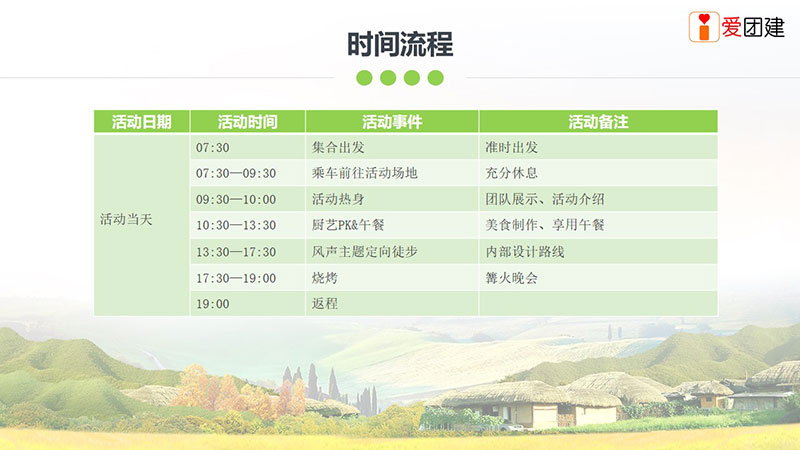 爱团建

时间流程

| 活动日期 | 活动时间 | 活动事件 | 活动备注 |
|---|---|---|---|
| 活动当天 | 07:30 | 集合出发 | 准时出发 |
| | 07:30—09:30 | 乘车前往活动场地 | 充分休息 |
| | 09:30—10:00 | 活动热身 | 团队展示、活动介绍 |
| | 10:30—13:30 | 厨艺PK&午餐 | 美食制作、享用午餐 |
| | 13:30—17:30 | 风声主题定向徒步 | 内部设计路线 |
| | 17:30—19:00 | 烧烤 | 篝火晚会 |
| | 19:00 | 返程 | |